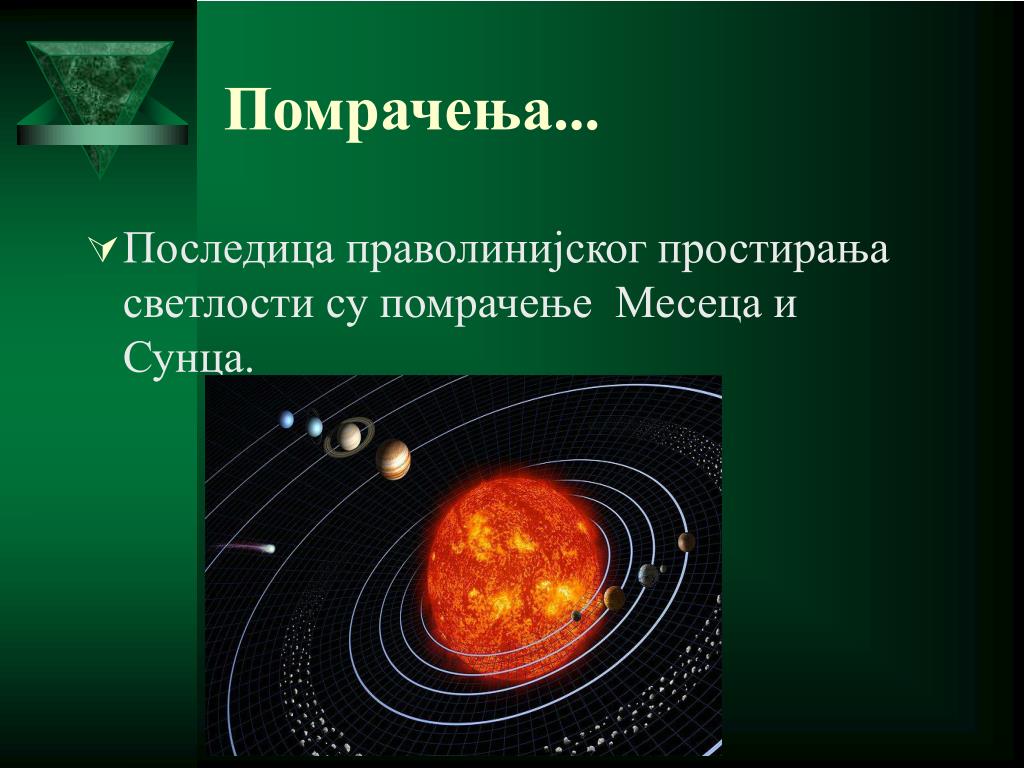 Помрачења...

Последица праволинијског простирања светлости су помрачење Месеца и Сунца.